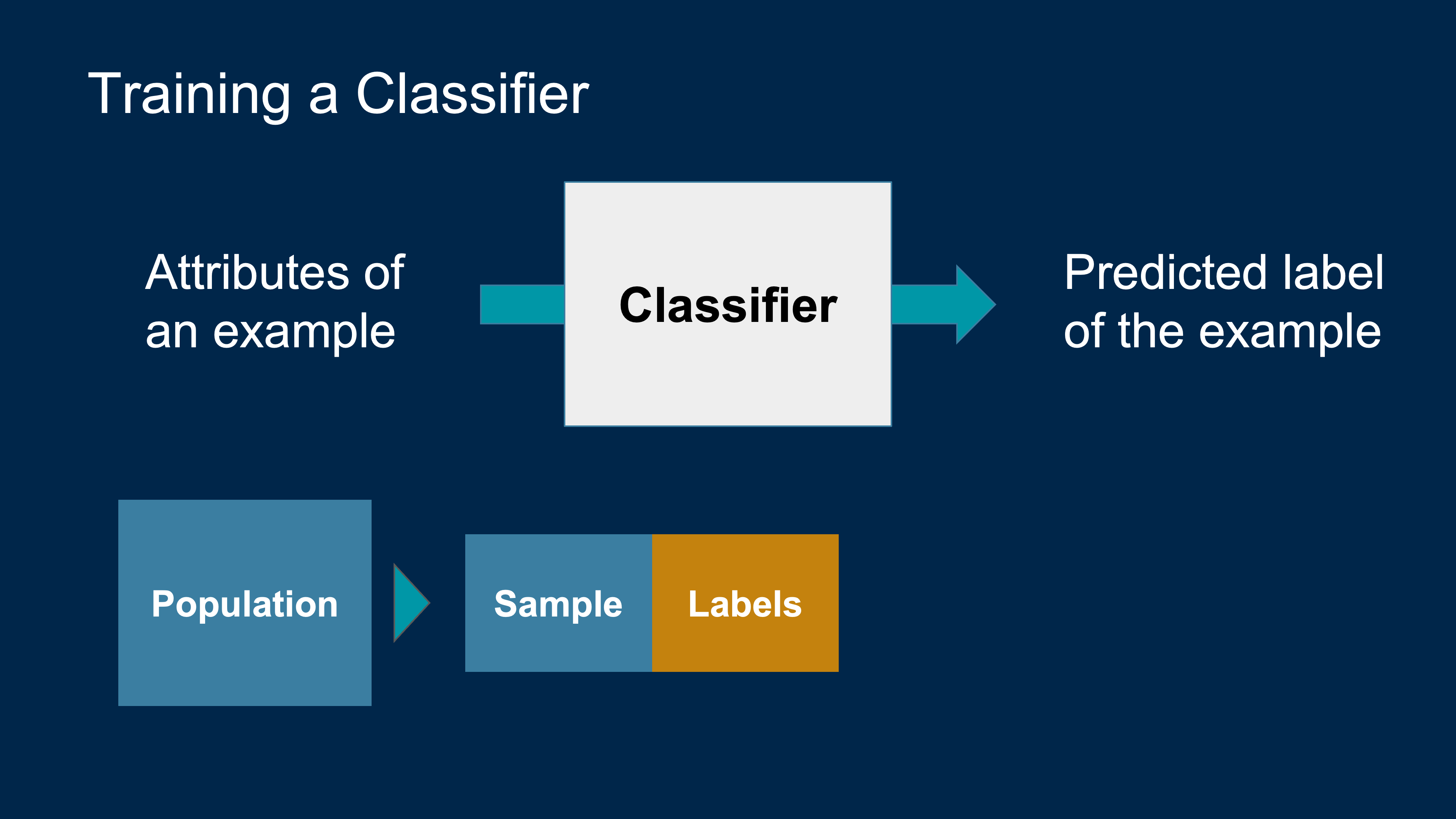 Training a Classifier

Attributes of an example

Classifier

Predicted label of the example

Population

Sample

Labels